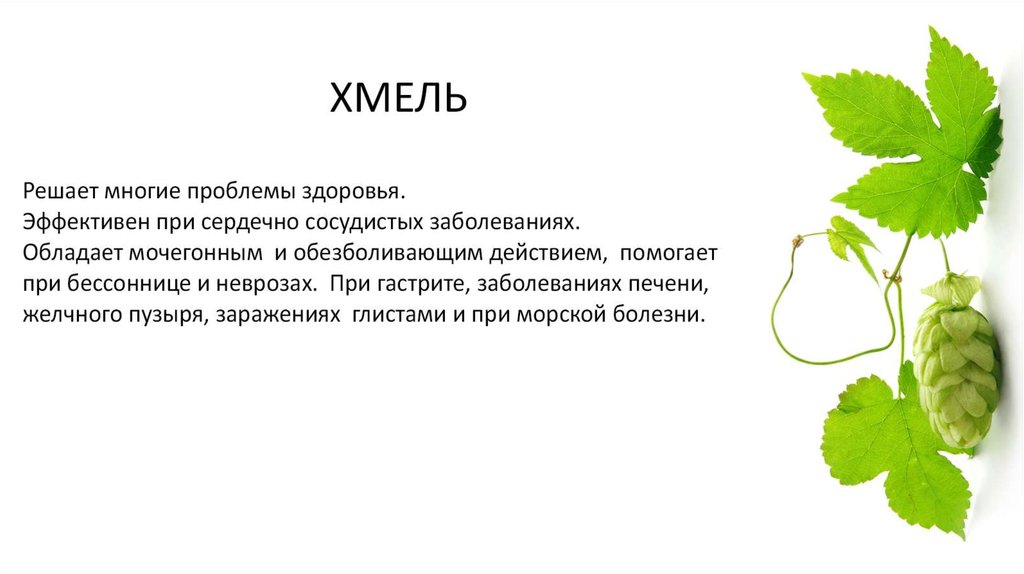 ХМЕЛЬ

Решает многие проблемы здоровья.
Эффективен при сердечно сосудистых заболеваниях.
Обладает мочегонным и обезболивающим действием, помогает при бессоннице и неврозах. При гастрите, заболеваниях печени, желчного пузыря, заражениях глистами и при морской болезни.